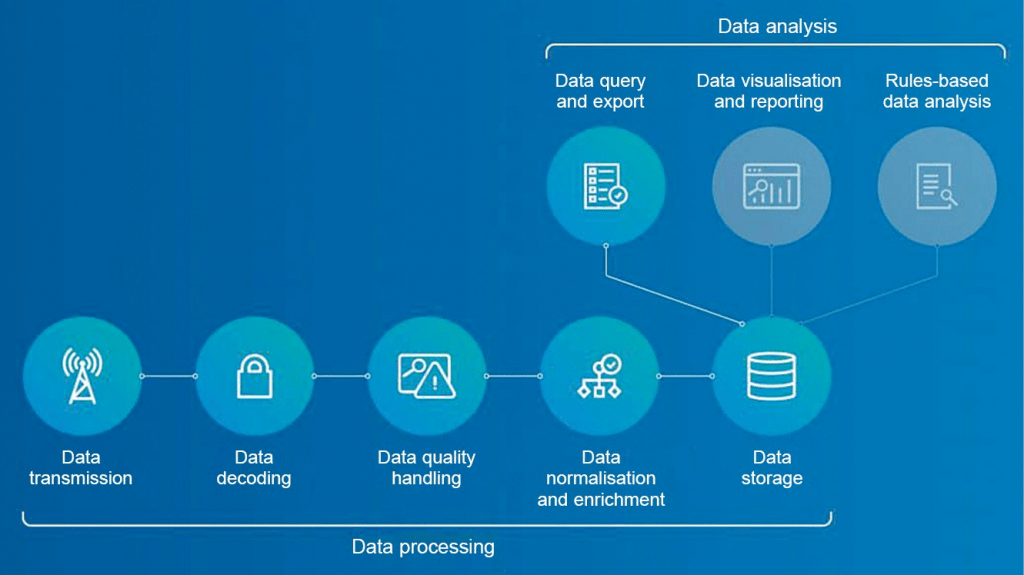 Data analysis

Data query and export

Data visualisation and reporting

Rules-based data analysis

Data transmission

Data decoding

Data quality handling

Data normalisation and enrichment

Data storage

Data processing